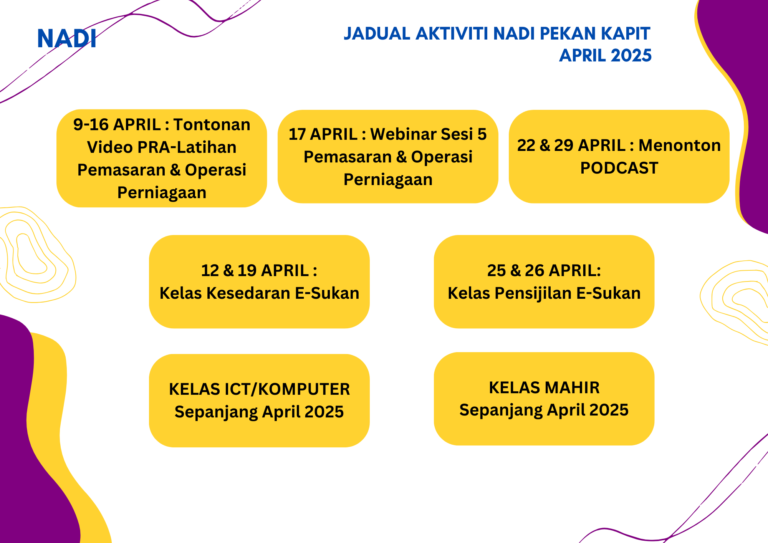 NADI

JADUAL AKTIVITI NADI PEKAN KAPIT
APRIL 2025

9-16 APRIL : Tontonan Video PRA-Latihan Pemasaran & Operasi Perniagaan

17 APRIL : Webinar Sesi 5 Pemasaran & Operasi Perniagaan

22 & 29 APRIL : Menonton PODCAST

12 & 19 APRIL : Kelas Kesedaran E-Sukan

25 & 26 APRIL: Kelas Pensijilan E-Sukan

KELAS ICT/KOMPUTER Sepanjang April 2025

KELAS MAHIR Sepanjang April 2025